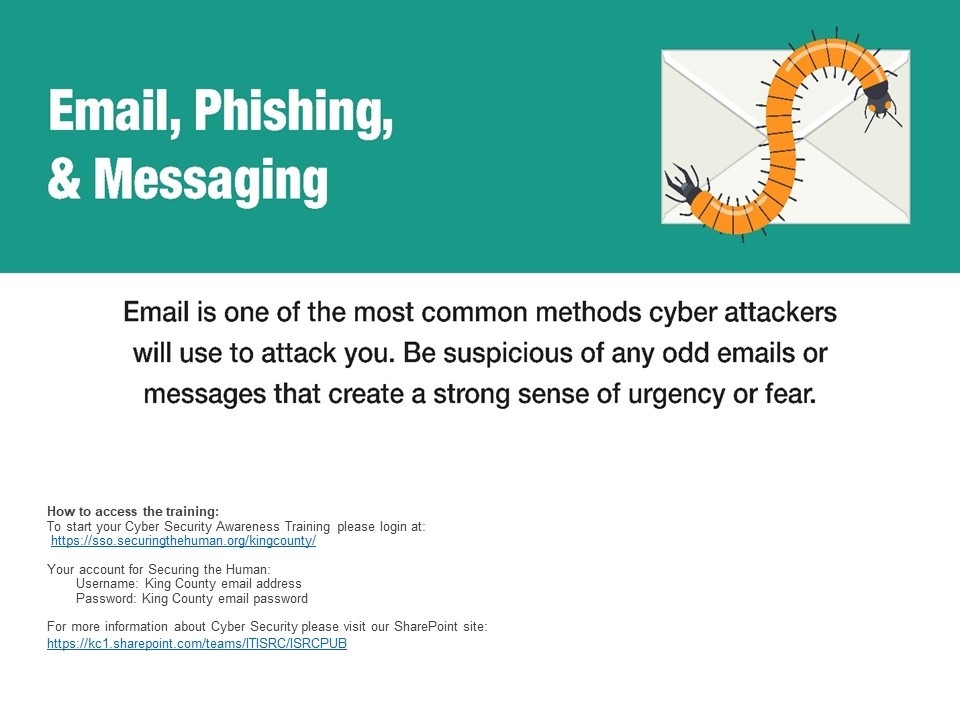 Email, Phishing,
& Messaging

Email is one of the most common methods cyber attackers will use to attack you. Be suspicious of any odd emails or messages that create a strong sense of urgency or fear.

How to access the training:
To start your Cyber Security Awareness Training please login at:
https://sso.securingthehuman.org/kingcounty/

Your account for Securing the Human:
Username: King County email address
Password: King County email password

For more information about Cyber Security please visit our SharePoint site:
https://kc1.sharepoint.com/teams/ITISRC/ISRCPUB